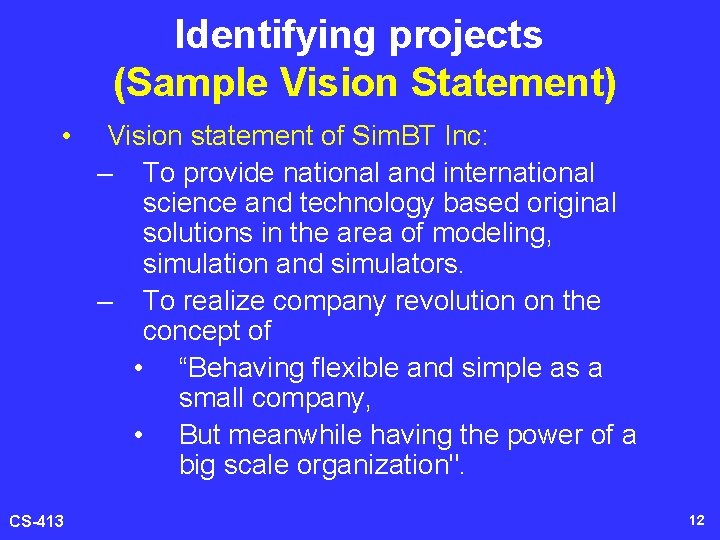 Identifying projects
(Sample Vision Statement)

• Vision statement of SimBT Inc:
– To provide national and international science and technology based original solutions in the area of modeling, simulation and simulators.
– To realize company revolution on the concept of
• “Behaving flexible and simple as a small company,
• But meanwhile having the power of a big scale organization".

CS-413

12